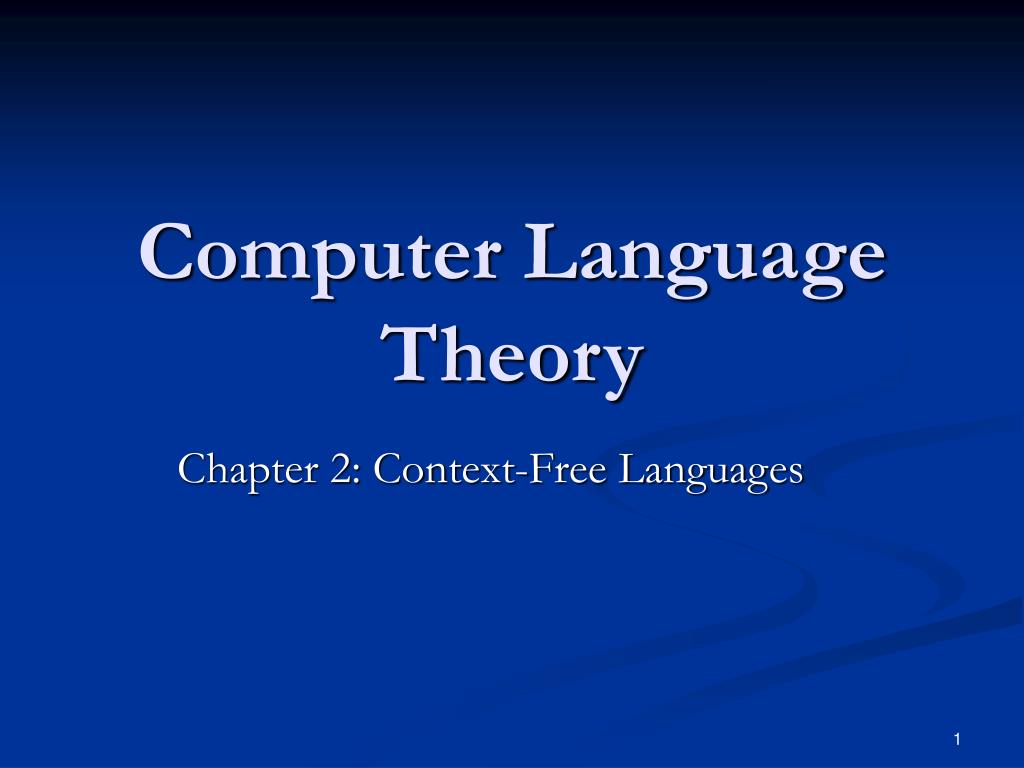 Computer Language Theory

Chapter 2: Context-Free Languages

1